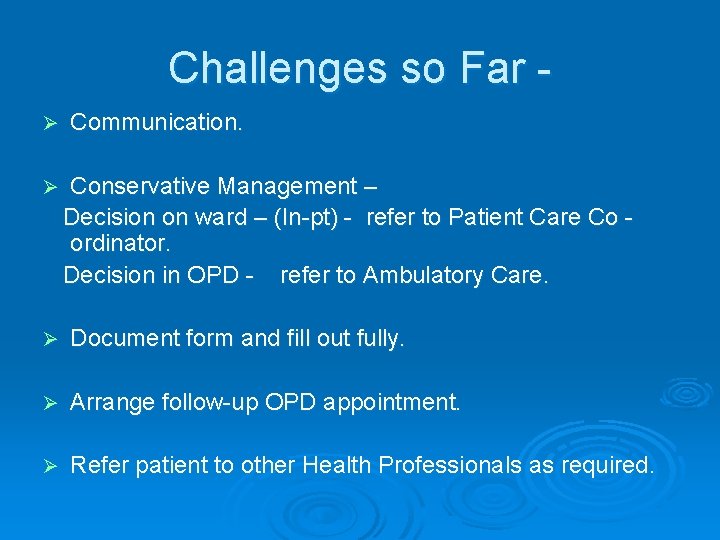 Challenges so Far -

➢ Communication.

➢ Conservative Management –
Decision on ward – (In-pt) - refer to Patient Care Co - ordinator.
Decision in OPD - refer to Ambulatory Care.

➢ Document form and fill out fully.

➢ Arrange follow-up OPD appointment.

➢ Refer patient to other Health Professionals as required.